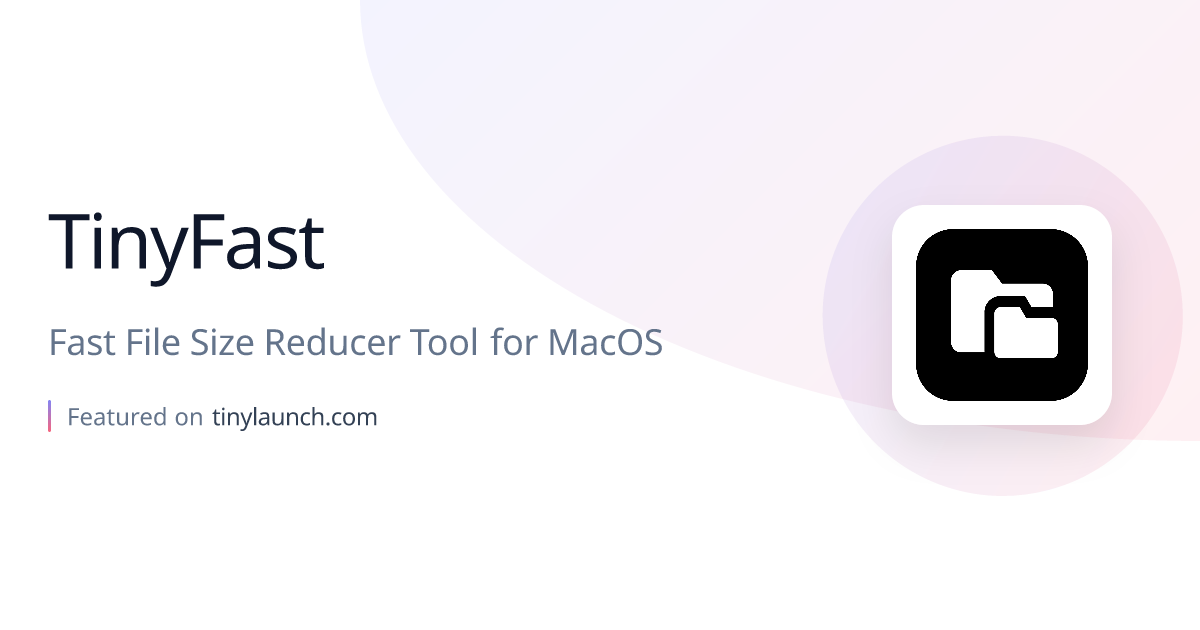 TinyFast

Fast File Size Reducer Tool for MacOS

Featured on tinylaunch.com